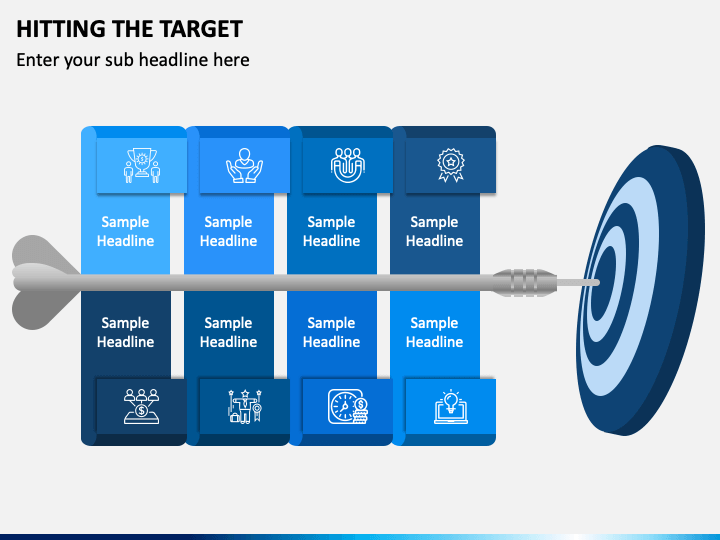 HITTING THE TARGET

Enter your sub headline here

Sample Headline

Sample Headline

Sample Headline

Sample Headline

Sample Headline

Sample Headline

Sample Headline

Sample Headline